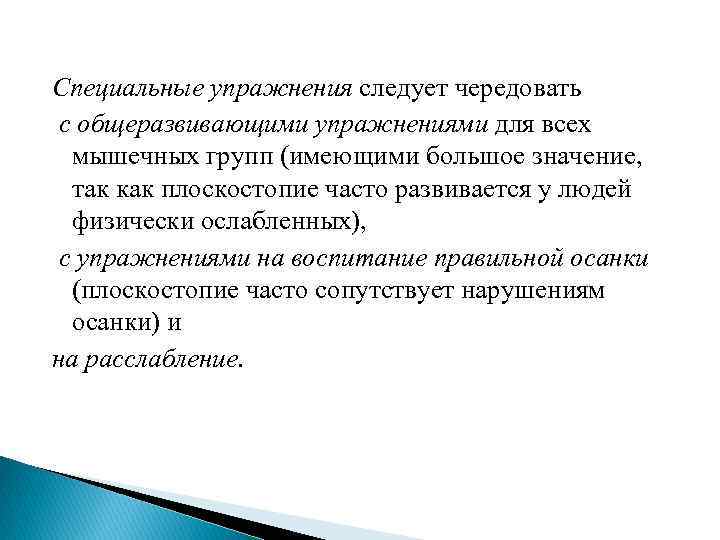 Специальные упражнения следует чередовать

с общеразвивающими упражнениями для всех мышечных групп (имеющими большое значение, так как плоскостопие часто развивается у людей физически ослабленных),

с упражнениями на воспитание правильной осанки (плоскостопие часто сопутствует нарушениям осанки) и

на расслабление.